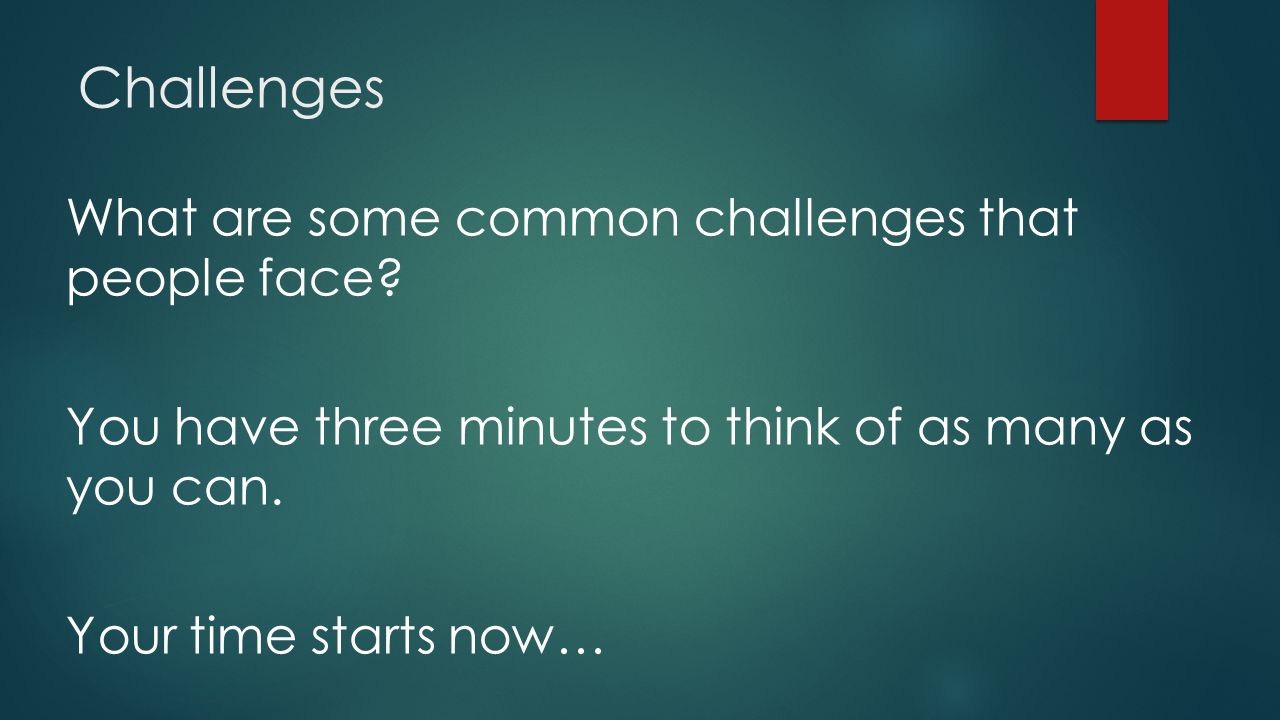 Challenges

What are some common challenges that people face?

You have three minutes to think of as many as you can.

Your time starts now…